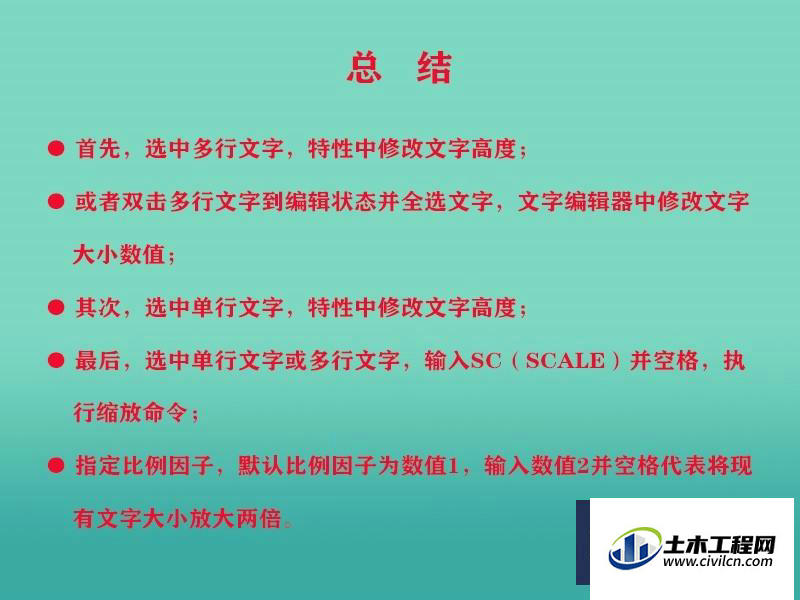 总 结

● 首先，选中多行文字，特性中修改文字高度；

● 或者双击多行文字到编辑状态并全选文字，文字编辑器中修改文字大小数值；

● 其次，选中单行文字，特性中修改文字高度；

● 最后，选中单行文字或多行文字，输入SC（SCALE）并空格，执行缩放命令；

● 指定比例因子，默认比例因子为数值1，输入数值2并空格代表将现有文字大小放大两倍。

土木工程网
www.civilcn.com